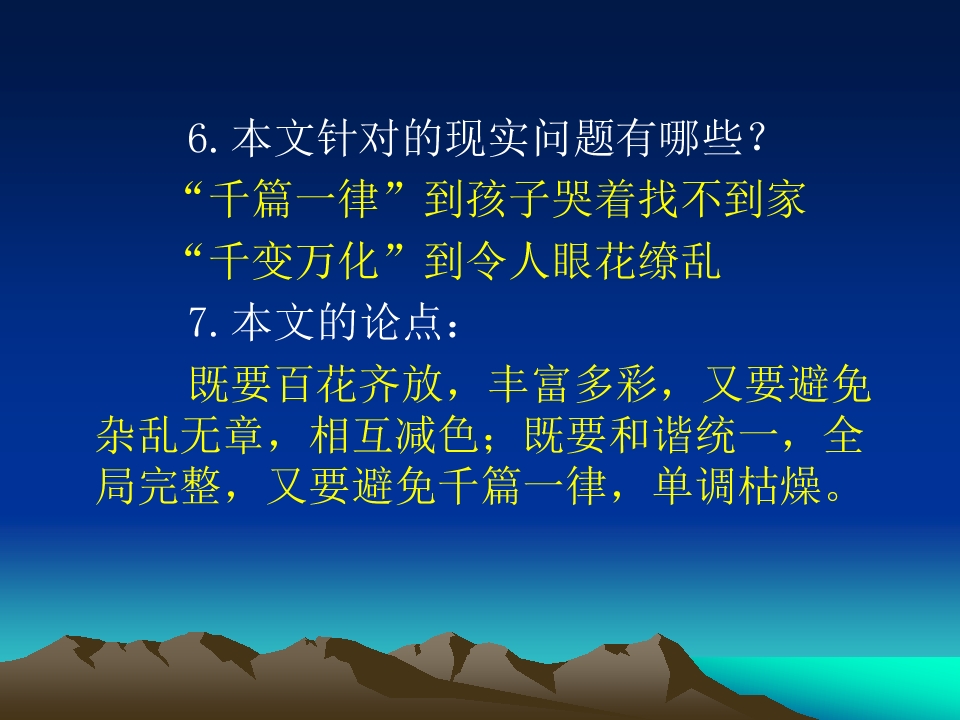 6. 本文针对的现实问题有哪些？

“千篇一律”到孩子哭着找不到家

“千变万化”到令人眼花缭乱

7. 本文的论点：

既要百花齐放，丰富多彩，又要避免杂乱无章，相互减色；既要和谐统一，全局完整，又要避免千篇一律，单调枯燥。